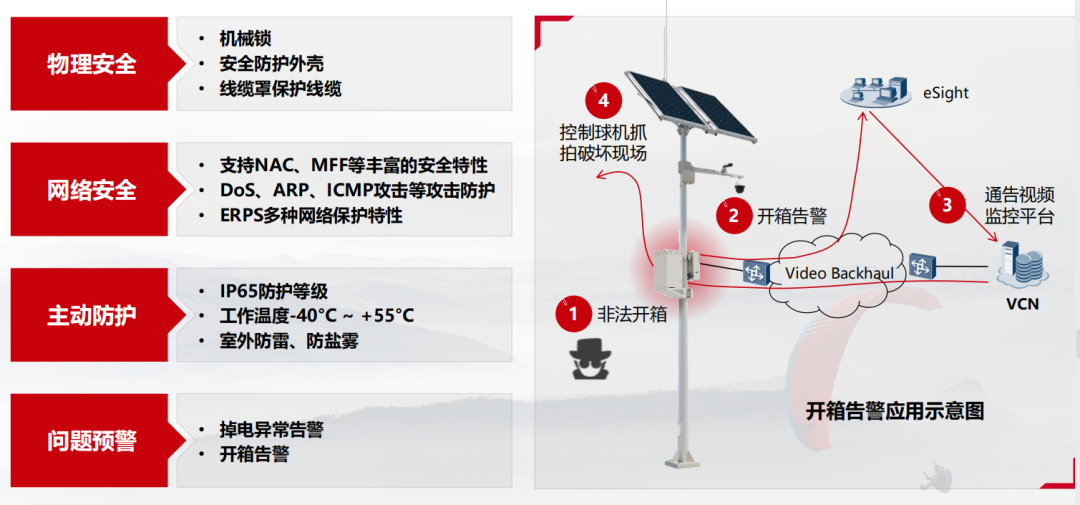 物理安全

- 机械锁
- 安全防护外壳
- 线缆罩保护线缆

网络安全

- 支持NAC、MFF等丰富的安全特性
- DoS、ARP、ICMP攻击等攻击防护
- ERPS多种网络保护特性

主动防护

- IP65防护等级
- 工作温度-40°C ~ +55°C
- 室外防雷、防盐雾

问题预警

- 掉电异常告警
- 开箱告警

4 控制球机抓拍破坏现场

eSight

2 开箱告警

3 通告视频监控平台

Video Backhaul

VCN

1 非法开箱

开箱告警应用示意图